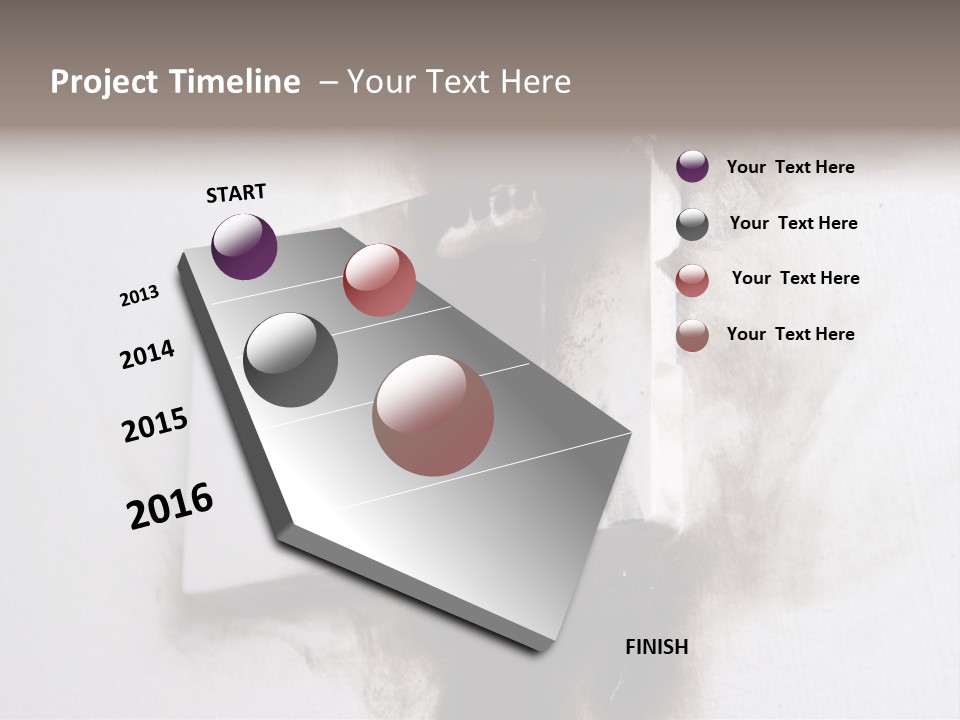 Project Timeline – Your Text Here

START

2013

2014

2015

2016

FINISH

Your Text Here

Your Text Here

Your Text Here

Your Text Here